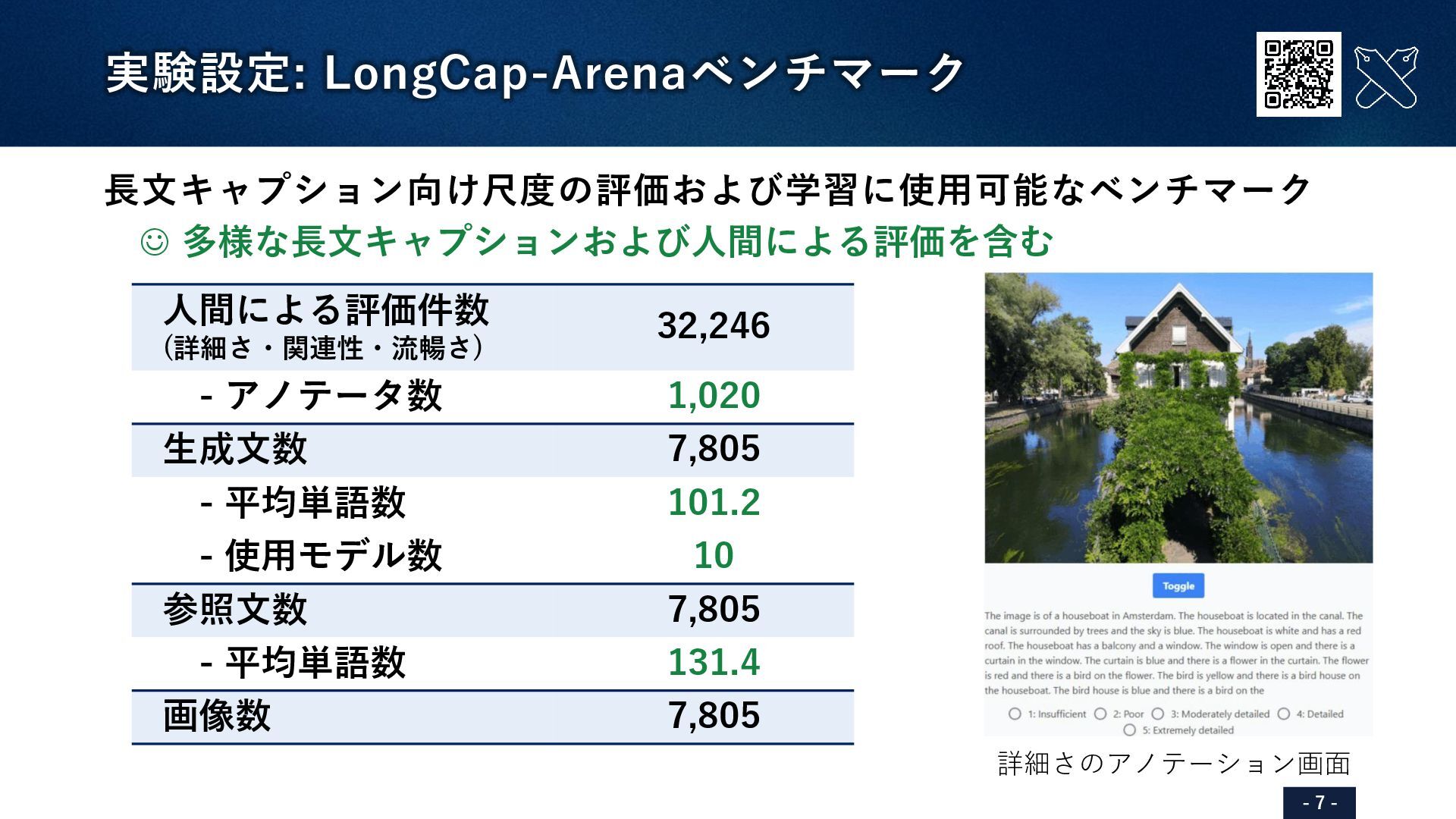 実験設定: LongCap-Arenaベンチマーク

長文キャプション向け尺度の評価および学習に使用可能なベンチマーク
☺ 多様な長文キャプションおよび人間による評価を含む

| 人間による評価件数 (詳細さ・関連性・流暢さ) | 32,246 |
|---|---|
| - アノテータ数 | 1,020 |
| 生成文数 | 7,805 |
| - 平均単語数 | 101.2 |
| - 使用モデル数 | 10 |
| 参照文数 | 7,805 |
| - 平均単語数 | 131.4 |
| 画像数 | 7,805 |

Toggle

The image is of a houseboat in Amsterdam. The houseboat is located in the canal. The canal is surrounded by trees and the sky is blue. The houseboat is white and has a red roof. The houseboat has a balcony and a window. The window is open and there is a curtain in the window. The curtain is blue and there is a flower in the curtain. The flower is red and there is a bird on the flower. The bird is yellow and there is a bird house on the houseboat. The bird house is blue and there is a bird on the

1: Insufficient 2: Poor 3: Moderately detailed 4: Detailed 5: Extremely detailed

詳細さのアノテーション画面

- 7 -